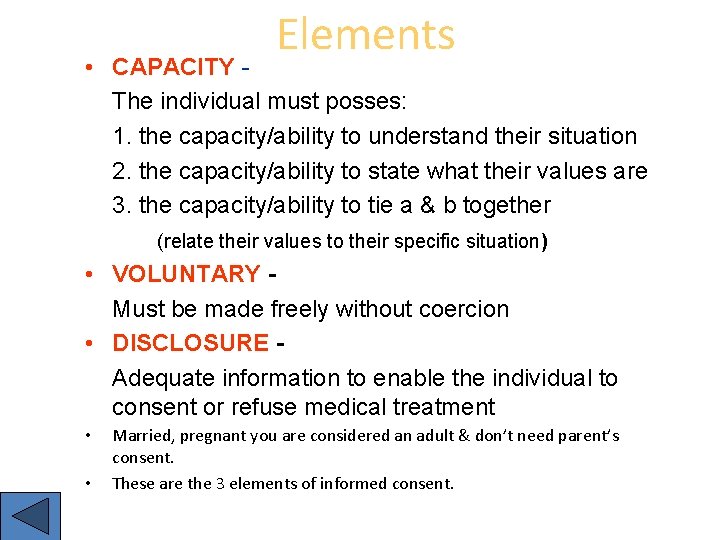 Elements

• CAPACITY -

The individual must posses:

1. the capacity/ability to understand their situation

2. the capacity/ability to state what their values are

3. the capacity/ability to tie a & b together

(relate their values to their specific situation)

• VOLUNTARY -

Must be made freely without coercion

• DISCLOSURE -

Adequate information to enable the individual to consent or refuse medical treatment

• Married, pregnant you are considered an adult & don't need parent's consent.

• These are the 3 elements of informed consent.